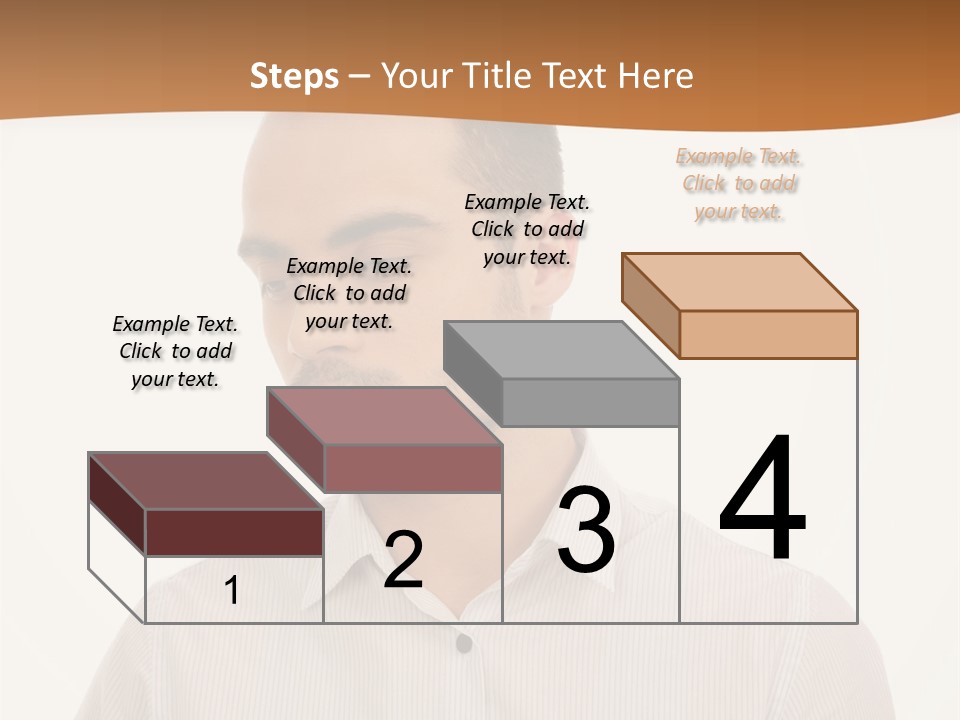 Steps – Your Title Text Here

Example Text. Click to add your text.

Example Text. Click to add your text.

Example Text. Click to add your text.

Example Text. Click to add your text.

1

2

3

4